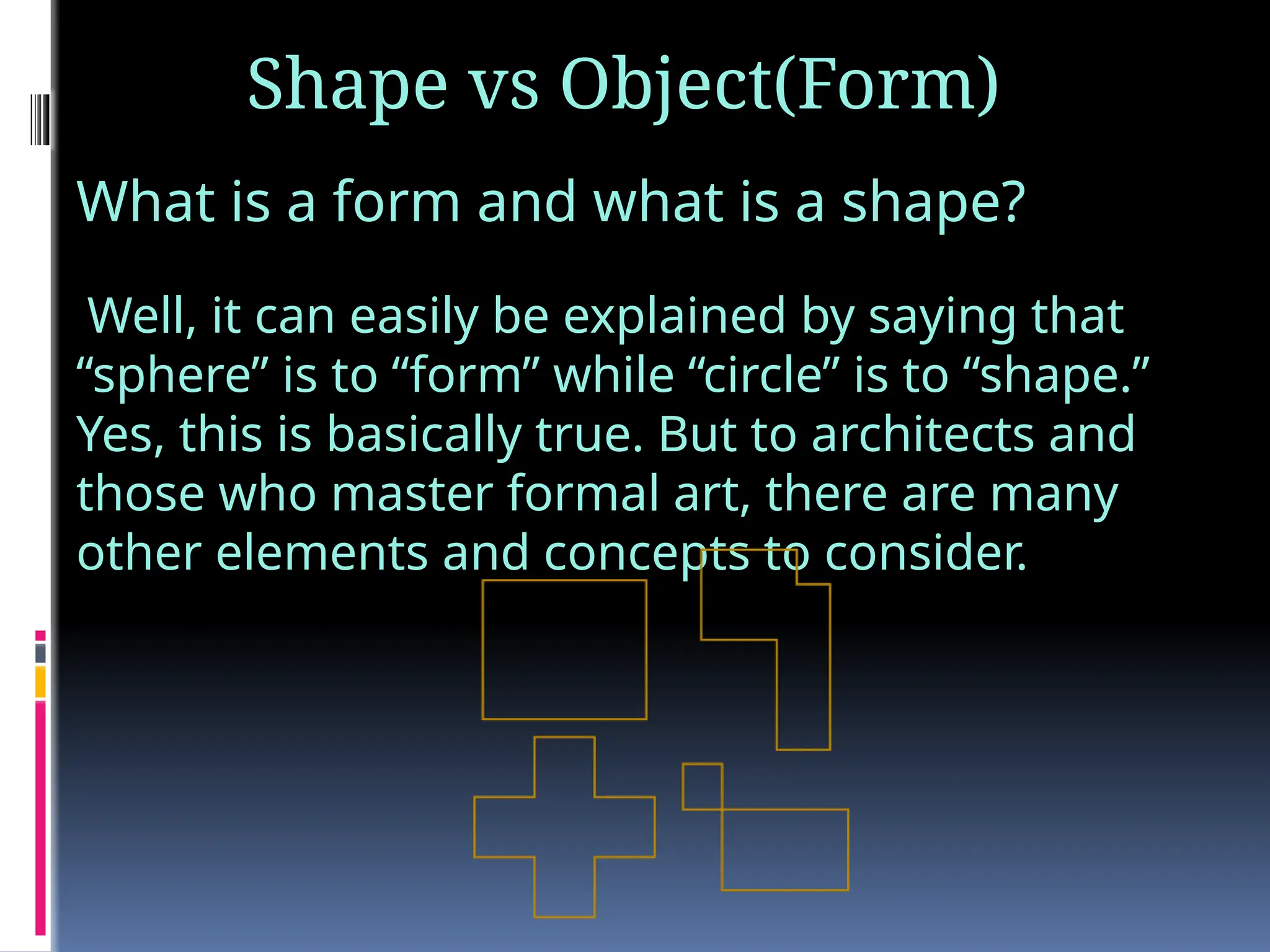 Shape vs Object(Form)

What is a form and what is a shape?

Well, it can easily be explained by saying that “sphere” is to “form” while “circle” is to “shape.” Yes, this is basically true. But to architects and those who master formal art, there are many other elements and concepts to consider.